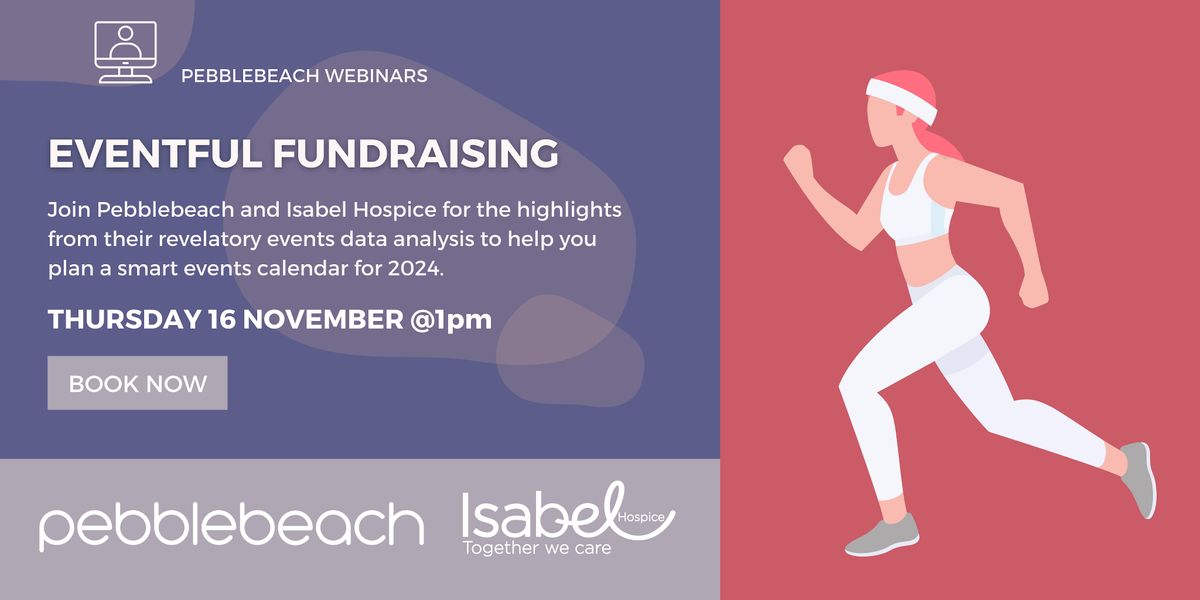 PEBBLEBEACH WEBINARS

EVENTFUL FUNDRAISING

Join Pebblebeach and Isabel Hospice for the highlights from their revelatory events data analysis to help you plan a smart events calendar for 2024.

THURSDAY 16 NOVEMBER @1pm

BOOK NOW

pebblebeach

Isabel Hospice
Together we care